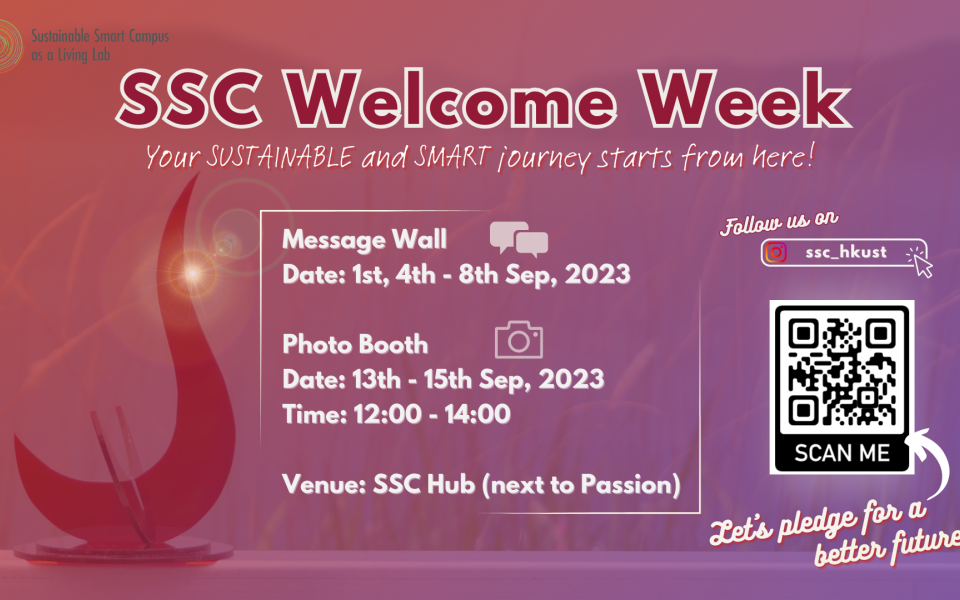 Sustainable Smart Campus as a Living Lab

SSC Welcome Week

Your SUSTAINABLE and SMART journey starts from here!

Message Wall
Date: 1st, 4th - 8th Sep, 2023

Photo Booth
Date: 13th - 15th Sep, 2023
Time: 12:00 - 14:00

Venue: SSC Hub (next to Passion)

Follow us on
ssc_hkust

SCAN ME

Let's pledge for a better future